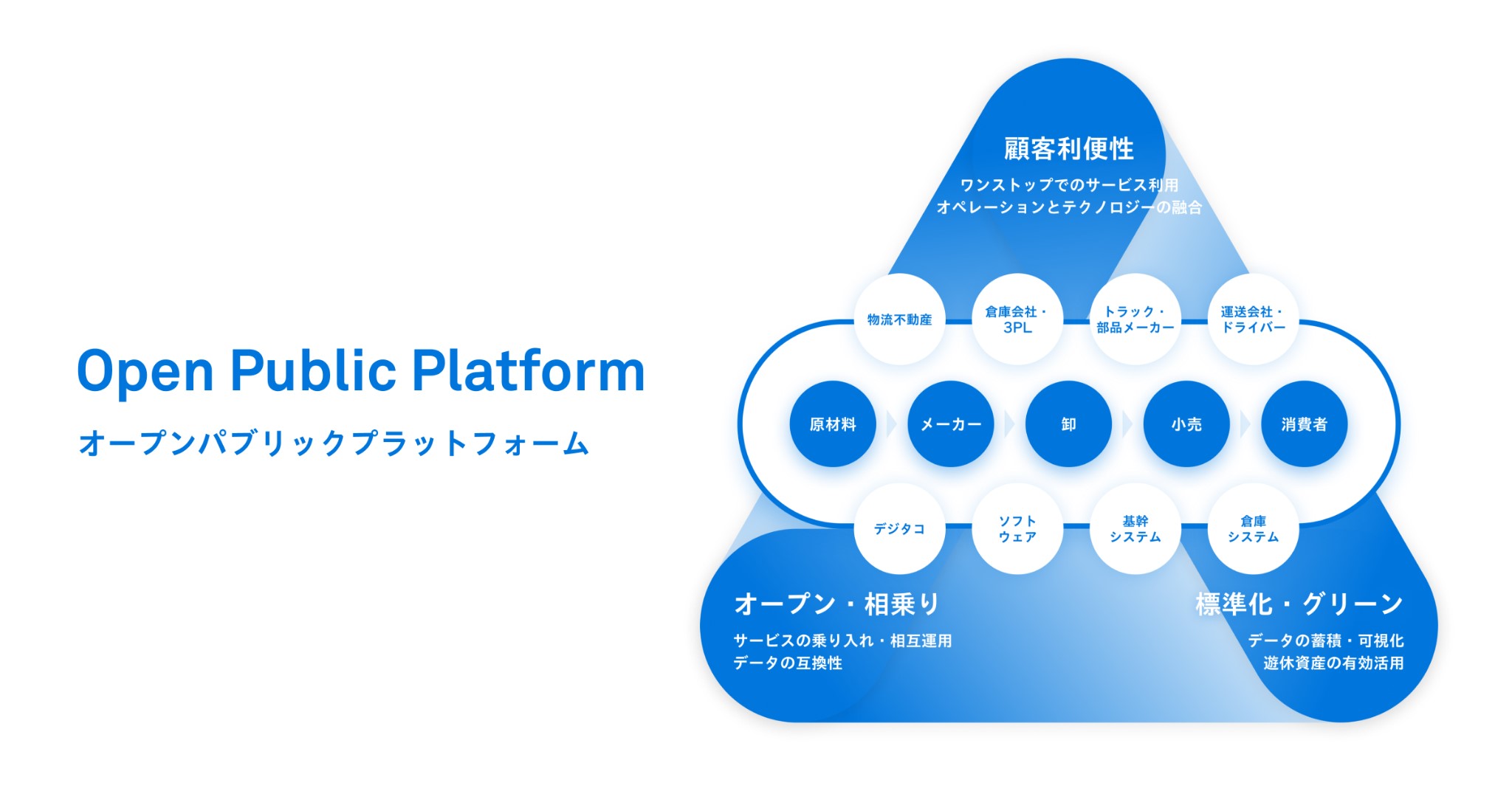 Open Public Platform

オープンパブリックプラットフォーム

顧客利便性

ワンストップでのサービス利用
オペレーションとテクノロジーの融合

物流不動産

倉庫会社・3PL

トラック・部品メーカー

運送会社・ドライバー

原材料

メーカー

卸

小売

消費者

デジタコ

ソフトウェア

基幹システム

倉庫システム

オープン・相乗り

サービスの乗り入れ・相互運用
データの互換性

標準化・グリーン

データの蓄積・可視化
遊休資産の有効活用